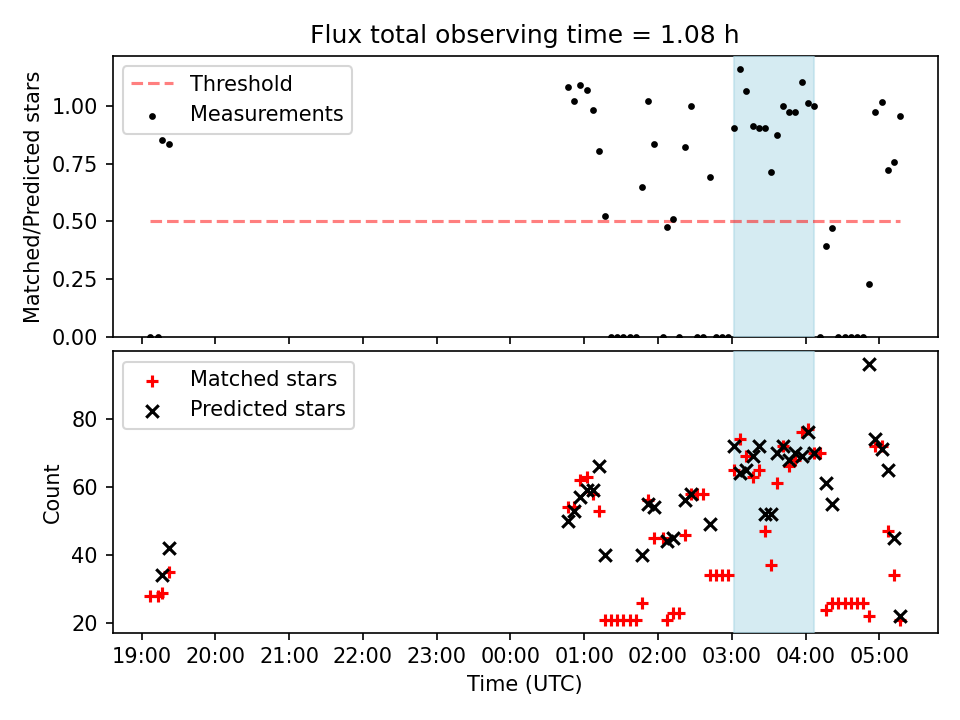 Flux total observing time = 1.08 h

Threshold
Measurements

Matched/Predicted stars

1.00
0.75
0.50
0.25
0.00

Matched stars
Predicted stars

Count

80
60
40
20

19:00 20:00 21:00 22:00 23:00 00:00 01:00 02:00 03:00 04:00 05:00

Time (UTC)